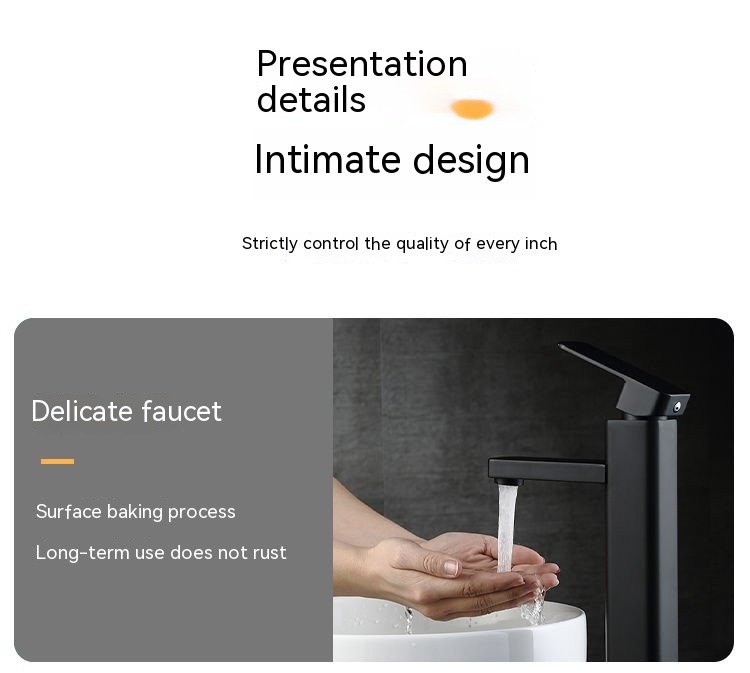 Presentation details

Intimate design

Strictly control the quality of every inch

Delicate faucet

Surface baking process

Long-term use does not rust